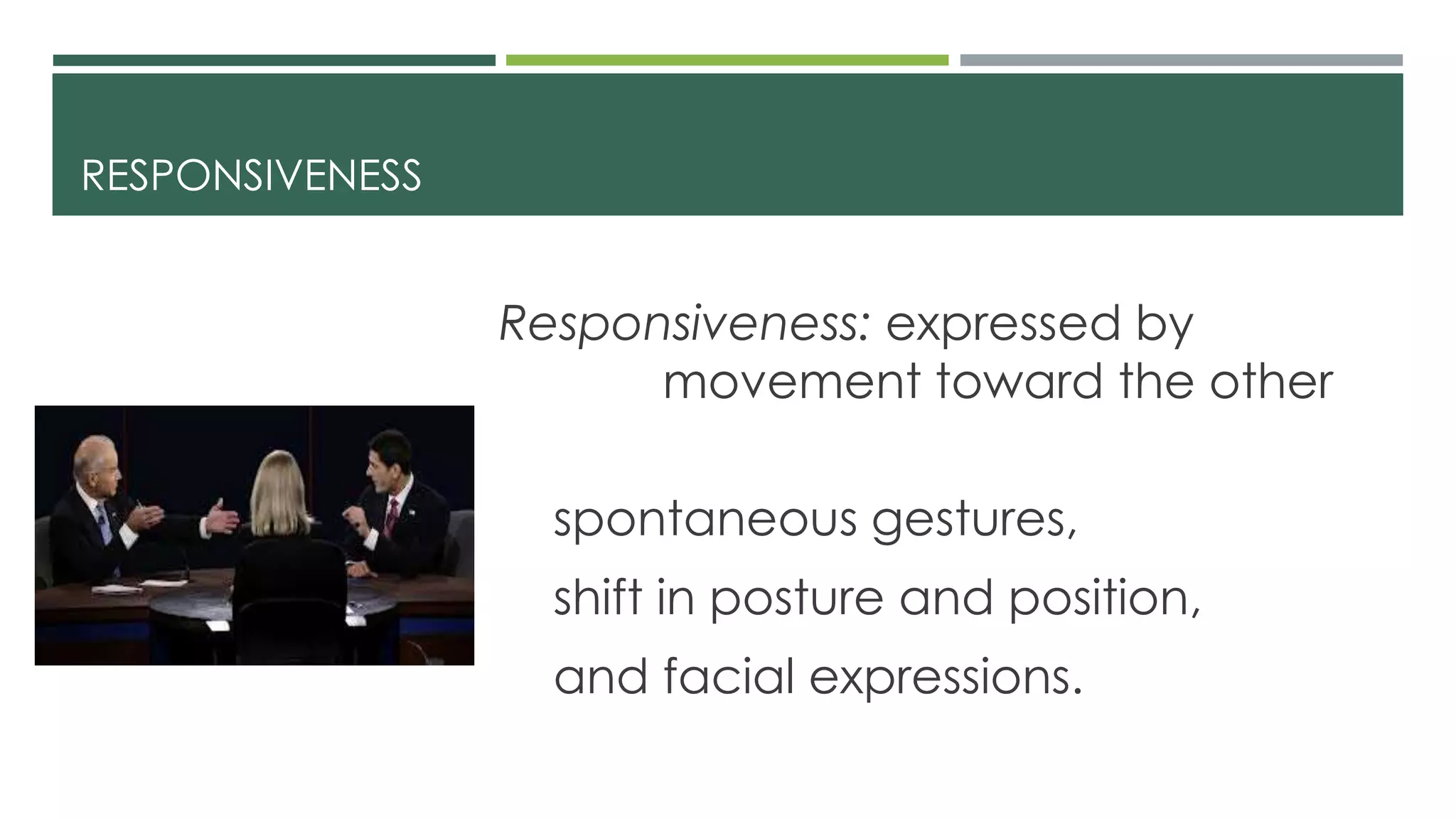 RESPONSIVENESS

Responsiveness: expressed by movement toward the other

spontaneous gestures,

shift in posture and position,

and facial expressions.